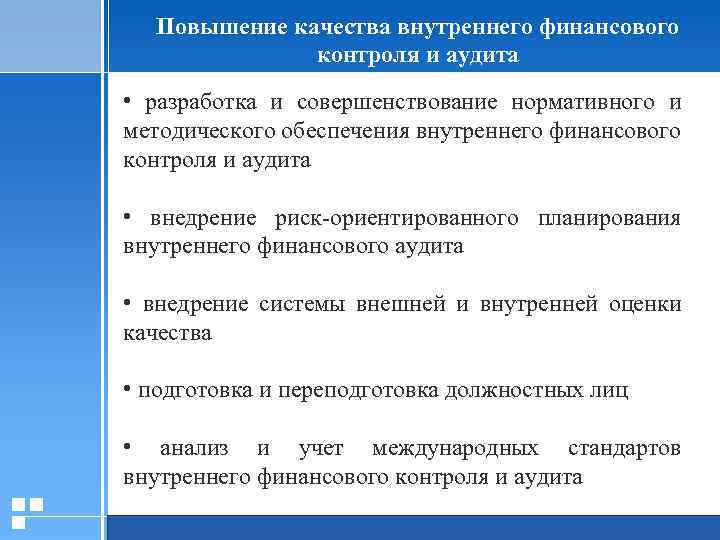 Повышение качества внутреннего финансового контроля и аудита

• разработка и совершенствование нормативного и методического обеспечения внутреннего финансового контроля и аудита

• внедрение риск-ориентированного планирования внутреннего финансового аудита

• внедрение системы внешней и внутренней оценки качества

• подготовка и переподготовка должностных лиц

• анализ и учет международных стандартов внутреннего финансового контроля и аудита